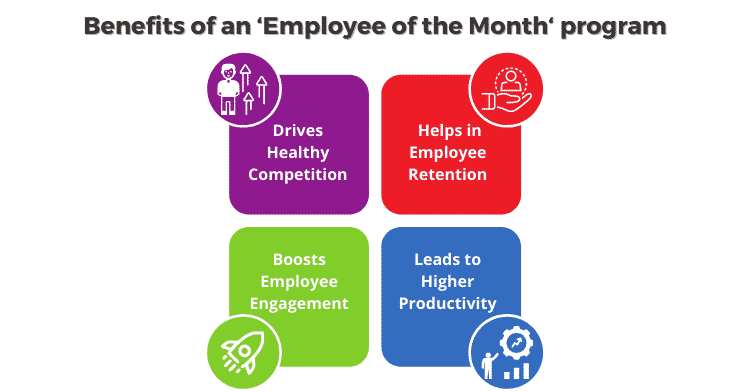 Benefits of an ‘Employee of the Month‘ program

Drives Healthy Competition

Helps in Employee Retention

Boosts Employee Engagement

Leads to Higher Productivity